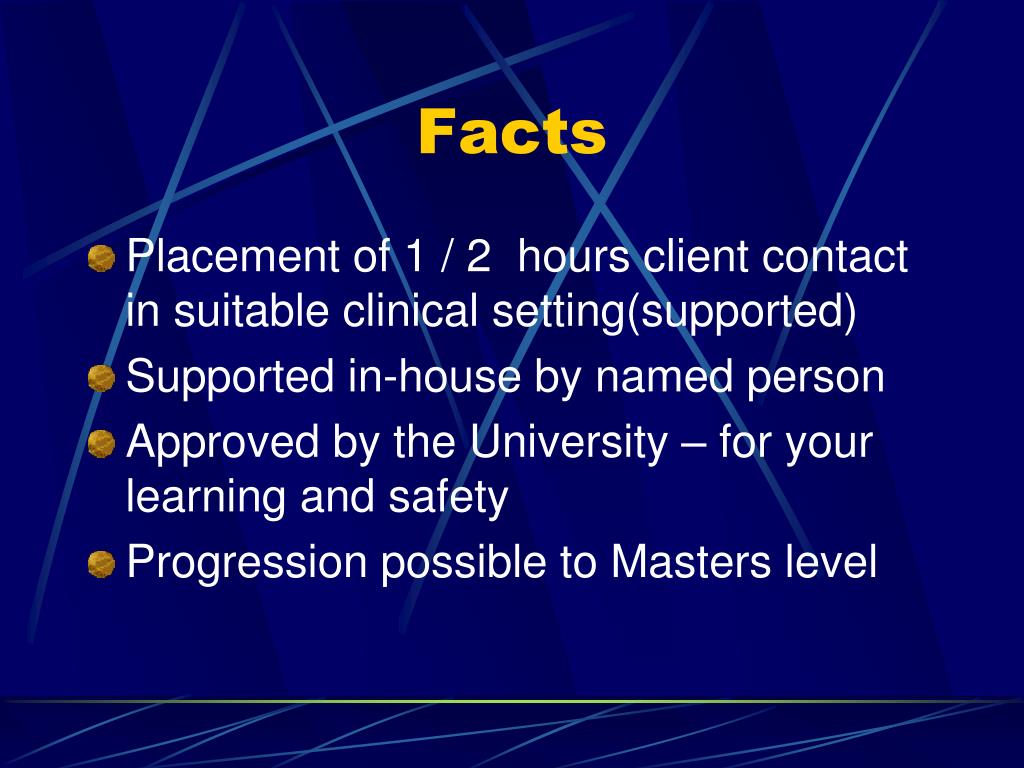 Facts

Placement of 1 / 2 hours client contact in suitable clinical setting(supported)

Supported in-house by named person

Approved by the University – for your learning and safety

Progression possible to Masters level